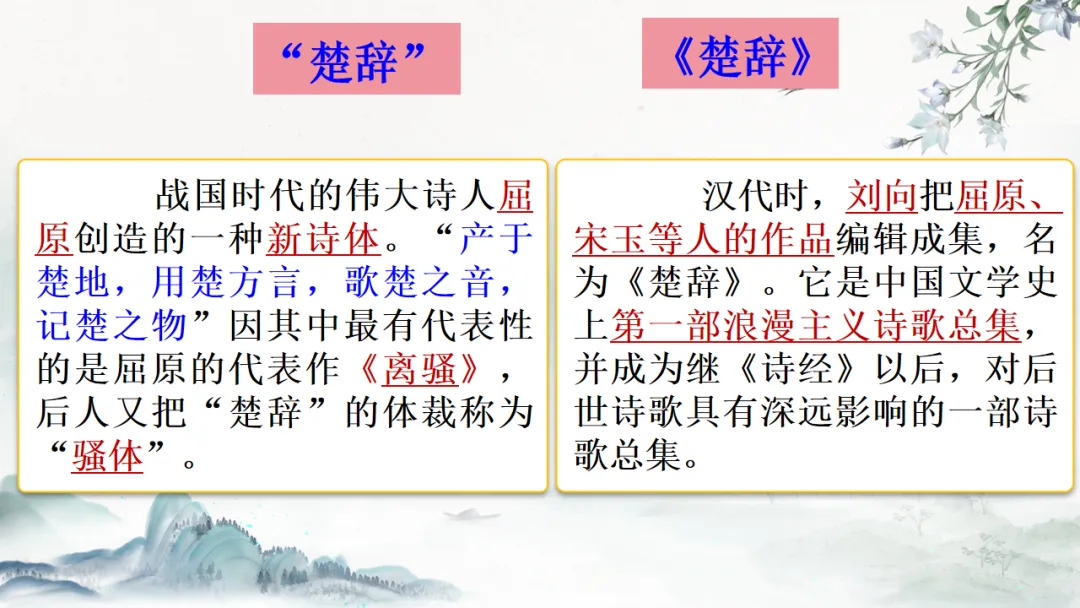 “楚辞”

战国时代的伟大诗人屈原创造的一种新诗体。“产于楚地，用楚方言，歌楚之音，记楚之物”因其中最有代表性的是屈原的代表作《离骚》，后人又把“楚辞”的体裁称为“骚体”。

《楚辞》

汉代时，刘向把屈原、宋玉等人的作品编辑成集，名为《楚辞》。它是中国文学史上第一部浪漫主义诗歌总集，并成为继《诗经》以后，对后世诗歌具有深远影响的一部诗歌总集。